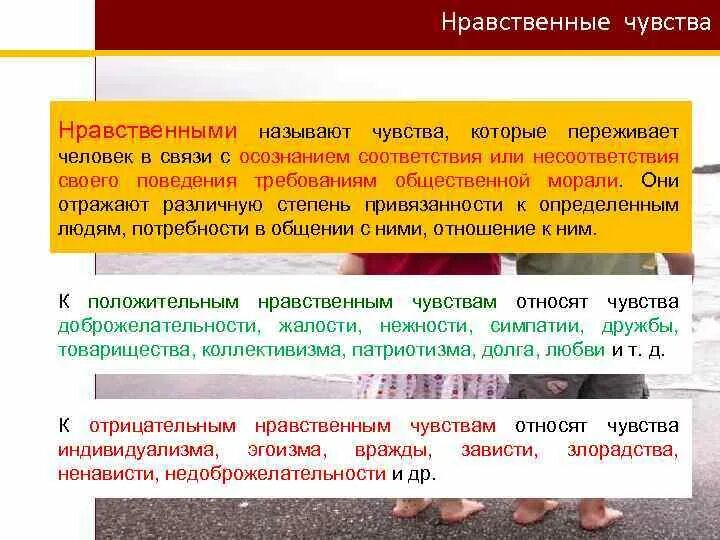 Нравственные чувства

Нравственными называют чувства, которые переживает человек в связи с осознанием соответствия или несоответствия своего поведения требованиям общественной морали. Они отражают различную степень привязанности к определенным людям, потребности в общении с ними, отношение к ним.

К положительным нравственным чувствам относят чувства доброжелательности, жалости, нежности, симпатии, дружбы, товарищества, коллективизма, патриотизма, долга, любви и т. д.

К отрицательным нравственным чувствам относят чувства индивидуализма, эгоизма, вражды, зависти, злорадства, ненависти, недоброжелательности и др.